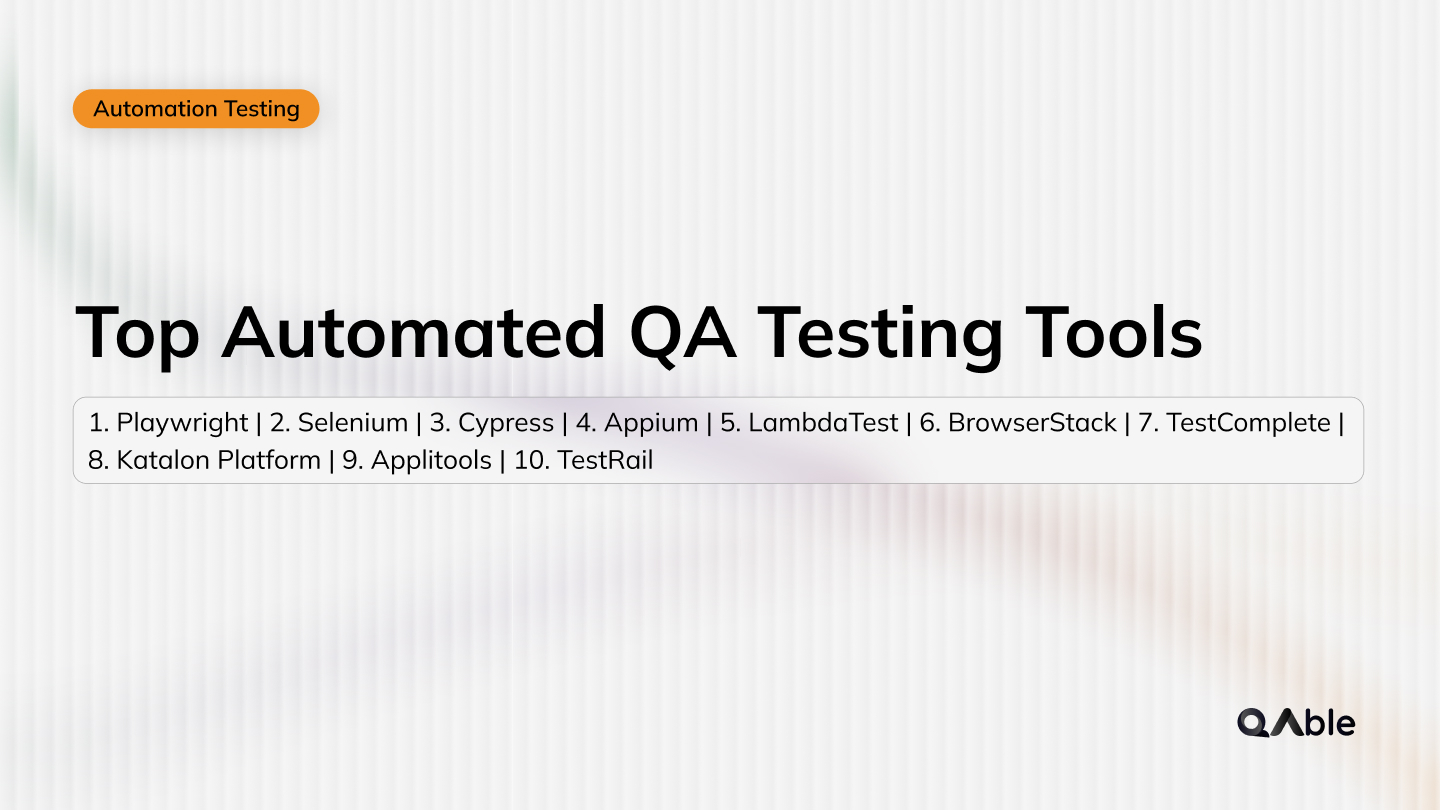 Automation Testing

Top Automated QA Testing Tools

1. Playwright | 2. Selenium | 3. Cypress | 4. Appium | 5. LambdaTest | 6. BrowserStack | 7. TestComplete | 8. Katalon Platform | 9. Applitools | 10. TestRail

QAble